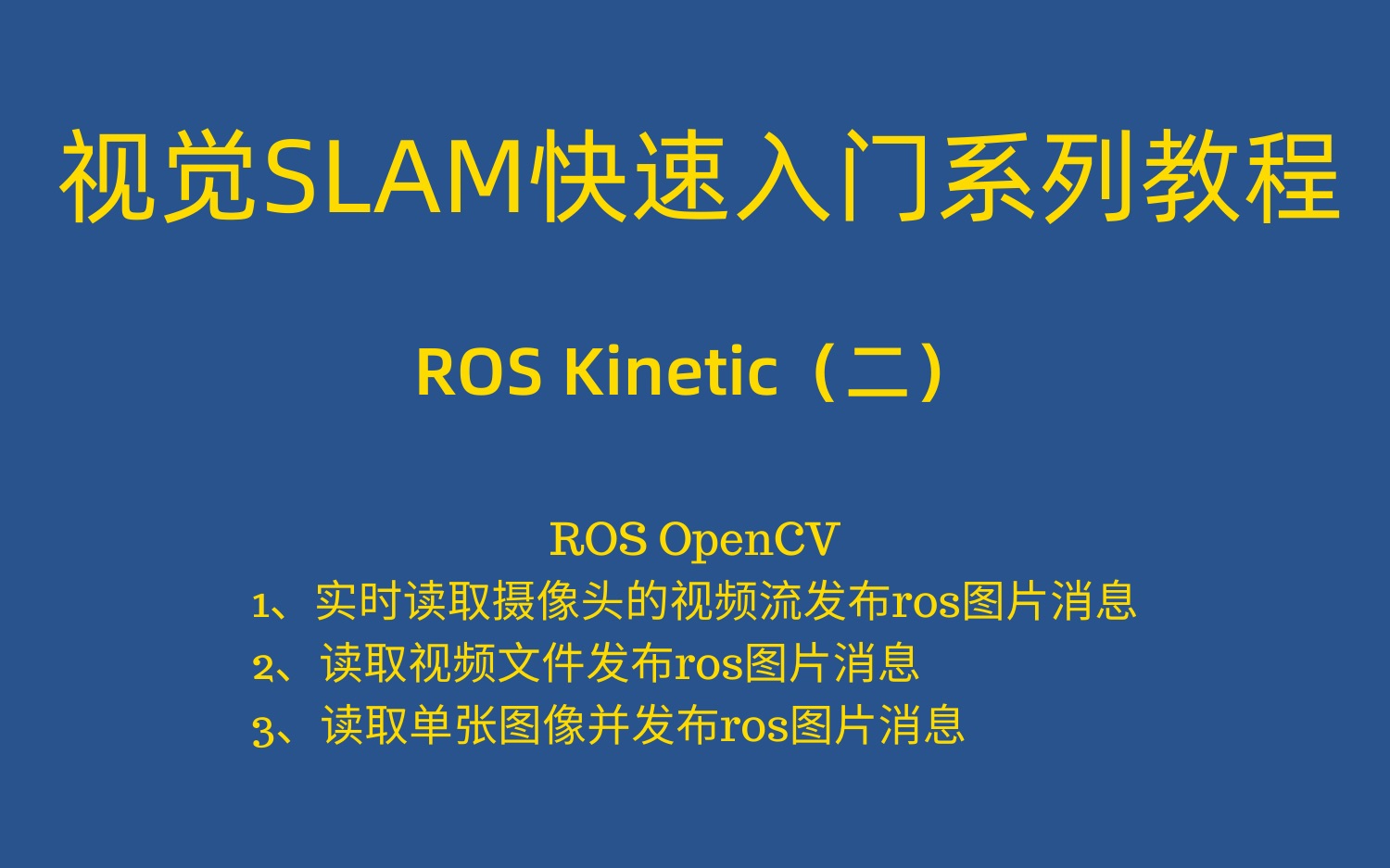 视觉SLAM快速入门系列教程

ROS Kinetic（二）

ROS OpenCV

1、实时读取摄像头的视频流发布ros图片消息

2、读取视频文件发布ros图片消息

3、读取单张图像并发布ros图片消息